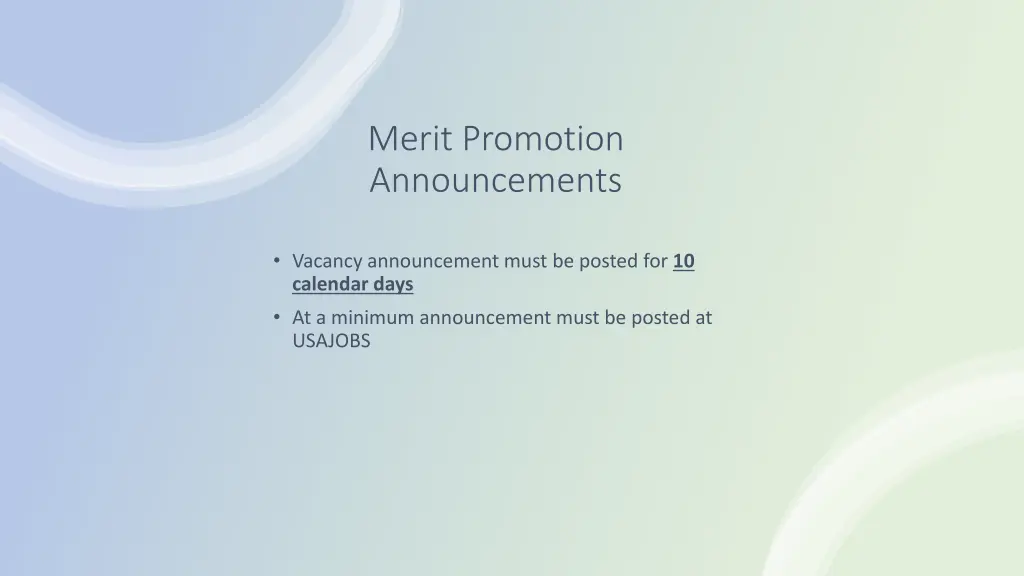 Merit Promotion Announcements

• Vacancy announcement must be posted for 10 calendar days

• At a minimum announcement must be posted at USAJOBS